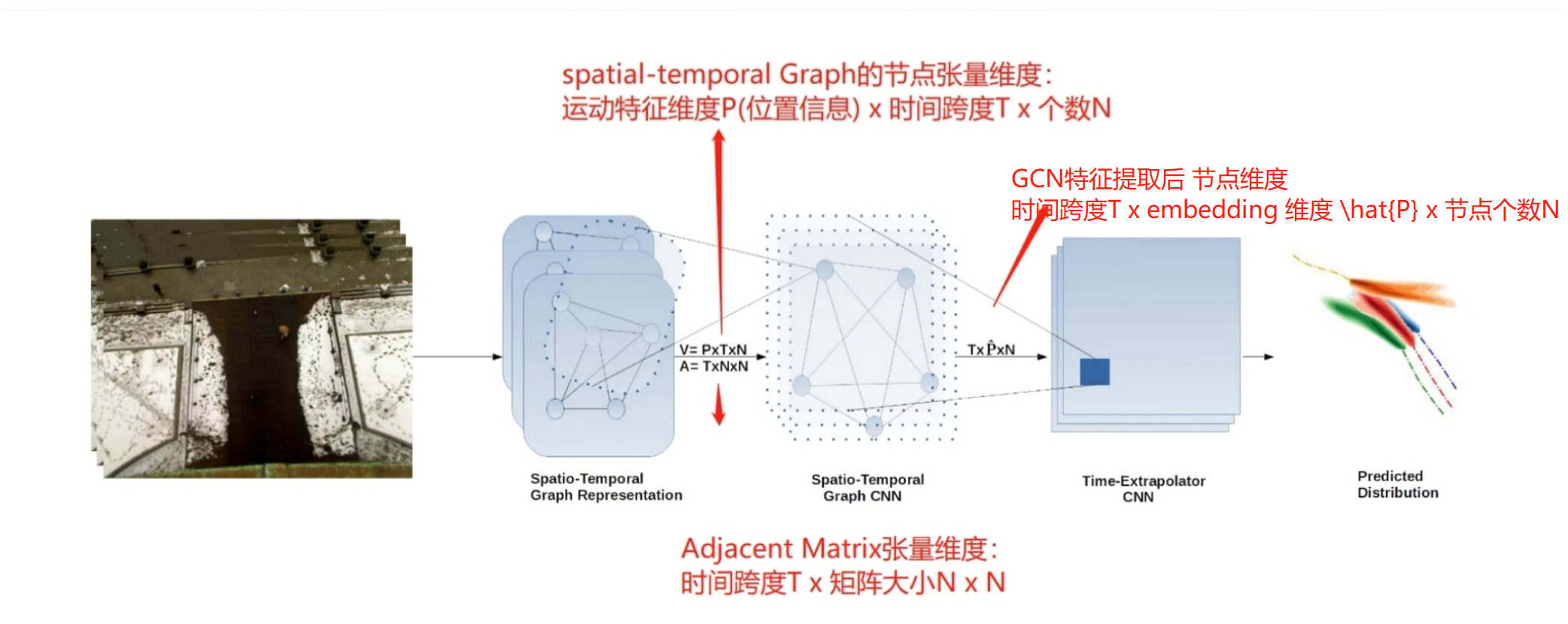 spatial-temporal Graph的节点张量维度:
运动特征维度P(位置信息) x 时间跨度T x 个数N

GCN特征提取后 节点维度
时间跨度T x embedding 维度 \hat{P} x 节点个数N

V= PxTxN
A= TxNxN

Tx$\hat{P}$xN

Spatio-Temporal Graph Representation

Spatio-Temporal Graph CNN

Time-Extrapolator CNN

Predicted Distribution

Adjacent Matrix张量维度:
时间跨度T x 矩阵大小N x N